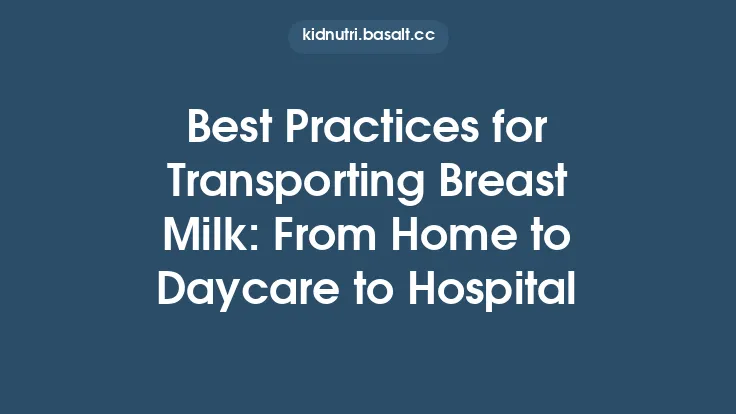 kidnutri.basalt.cc

Best Practices for Transporting Breast Milk: From Home to Daycare to Hospital